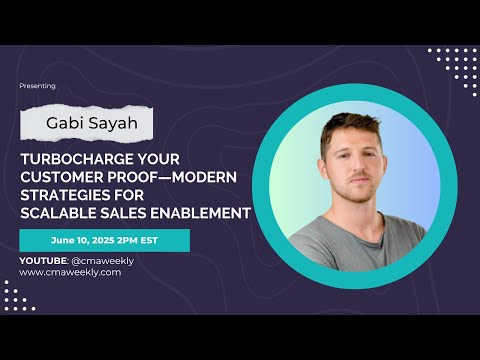 Presenting

Gabi Sayah

TURBOCHARGE YOUR CUSTOMER PROOF—MODERN STRATEGIES FOR SCALABLE SALES ENABLEMENT

June 10, 2025 2PM EST

YOUTUBE: @cmaweekly
www.cmaweekly.com